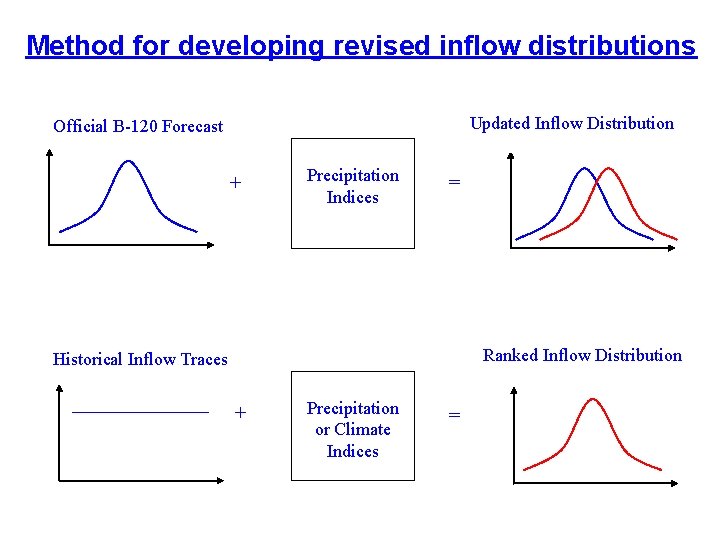 Method for developing revised inflow distributions

Official B-120 Forecast

+

Precipitation Indices

=

Updated Inflow Distribution

Historical Inflow Traces

+

Precipitation or Climate Indices

=

Ranked Inflow Distribution